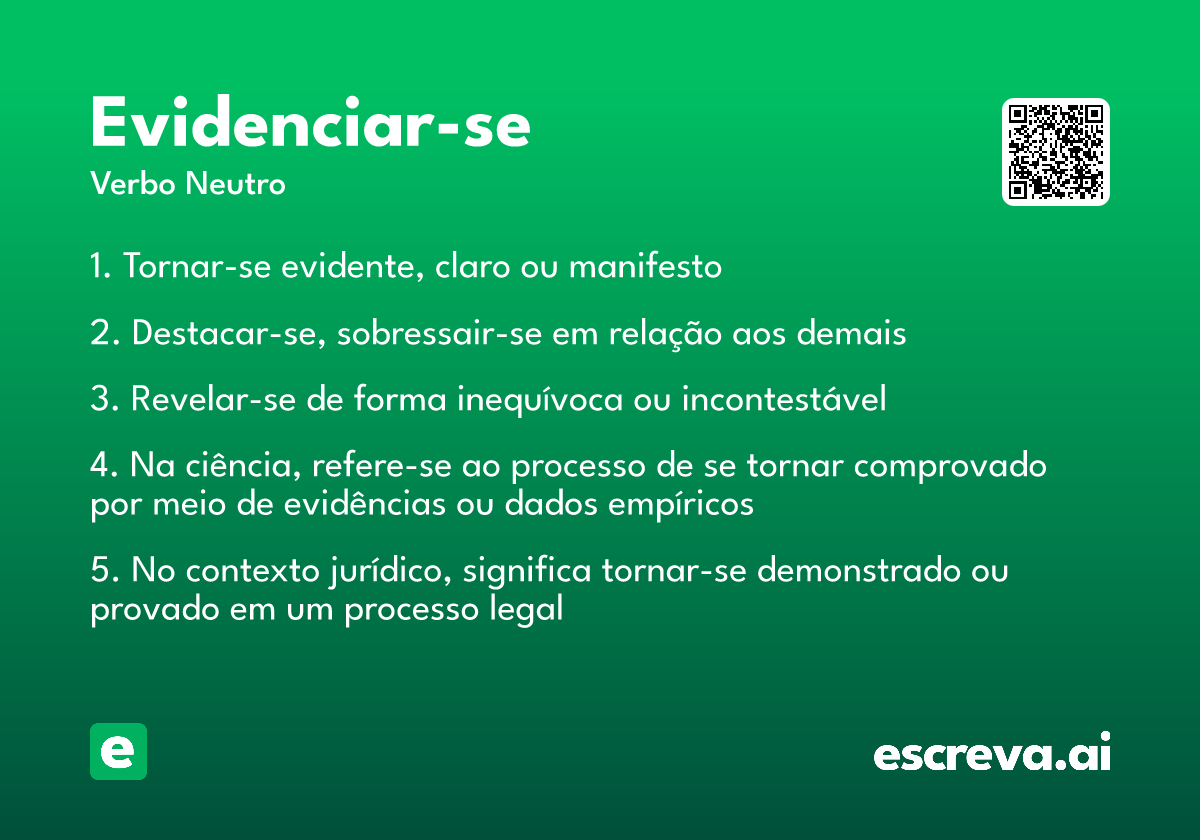 Evidenciar-se
Verbo Neutro

1. Tornar-se evidente, claro ou manifesto

2. Destacar-se, sobressair-se em relação aos demais

3. Revelar-se de forma inequívoca ou incontestável

4. Na ciência, refere-se ao processo de se tornar comprovado por meio de evidências ou dados empíricos

5. No contexto jurídico, significa tornar-se demonstrado ou provado em um processo legal

e

escreva.ai